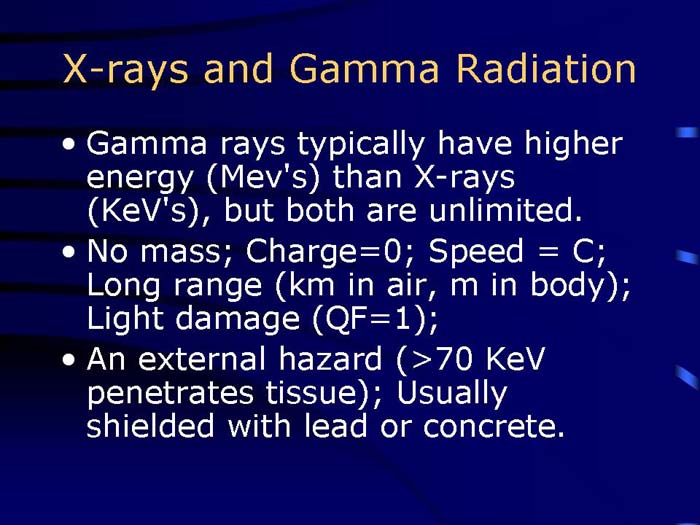 X-rays and Gamma Radiation

• Gamma rays typically have higher energy (Mev's) than X-rays (KeV's), but both are unlimited.

• No mass; Charge=0; Speed = C; Long range (km in air, m in body); Light damage (QF=1);

• An external hazard (>70 KeV penetrates tissue); Usually shielded with lead or concrete.